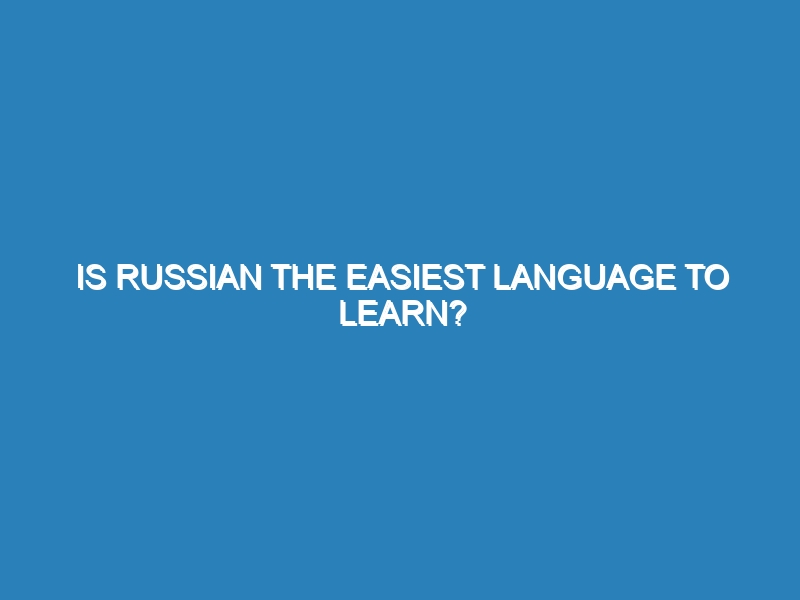 IS RUSSIAN THE EASIEST LANGUAGE TO LEARN?